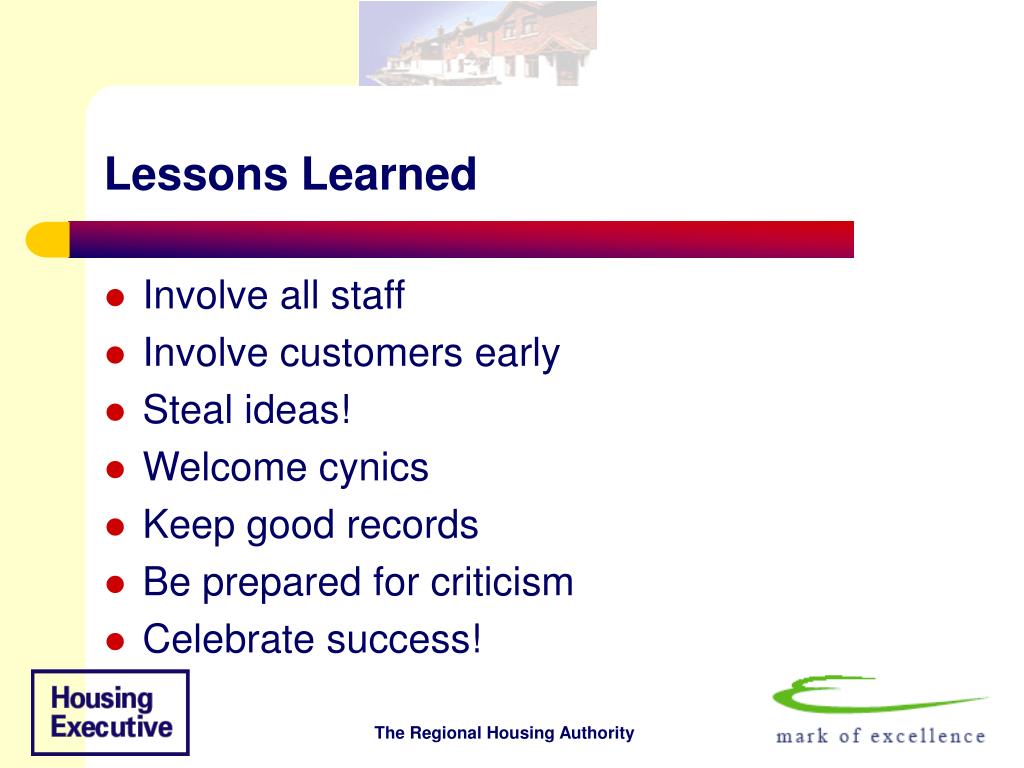 Lessons Learned

- Involve all staff
- Involve customers early
- Steal ideas!
- Welcome cynics
- Keep good records
- Be prepared for criticism
- Celebrate success!

Housing Executive

The Regional Housing Authority

mark of excellence